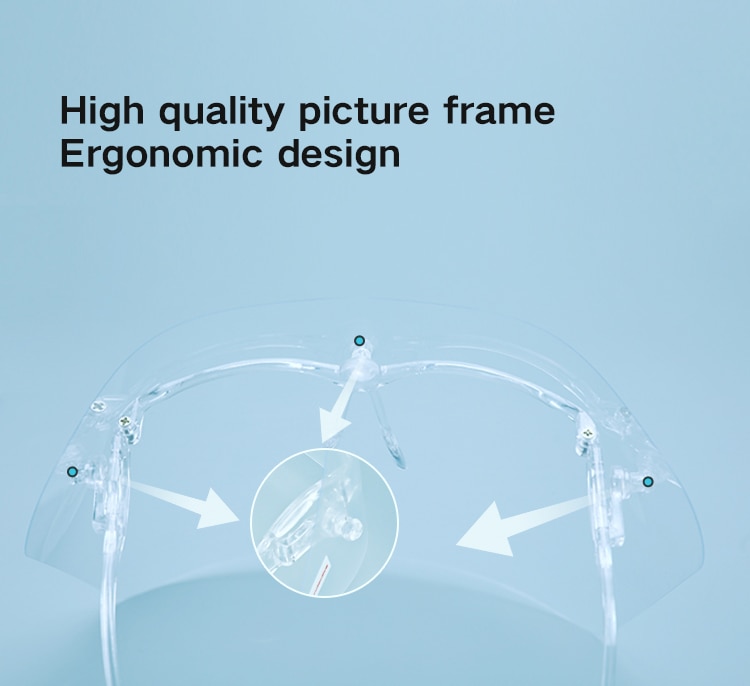 High quality picture frame
Ergonomic design